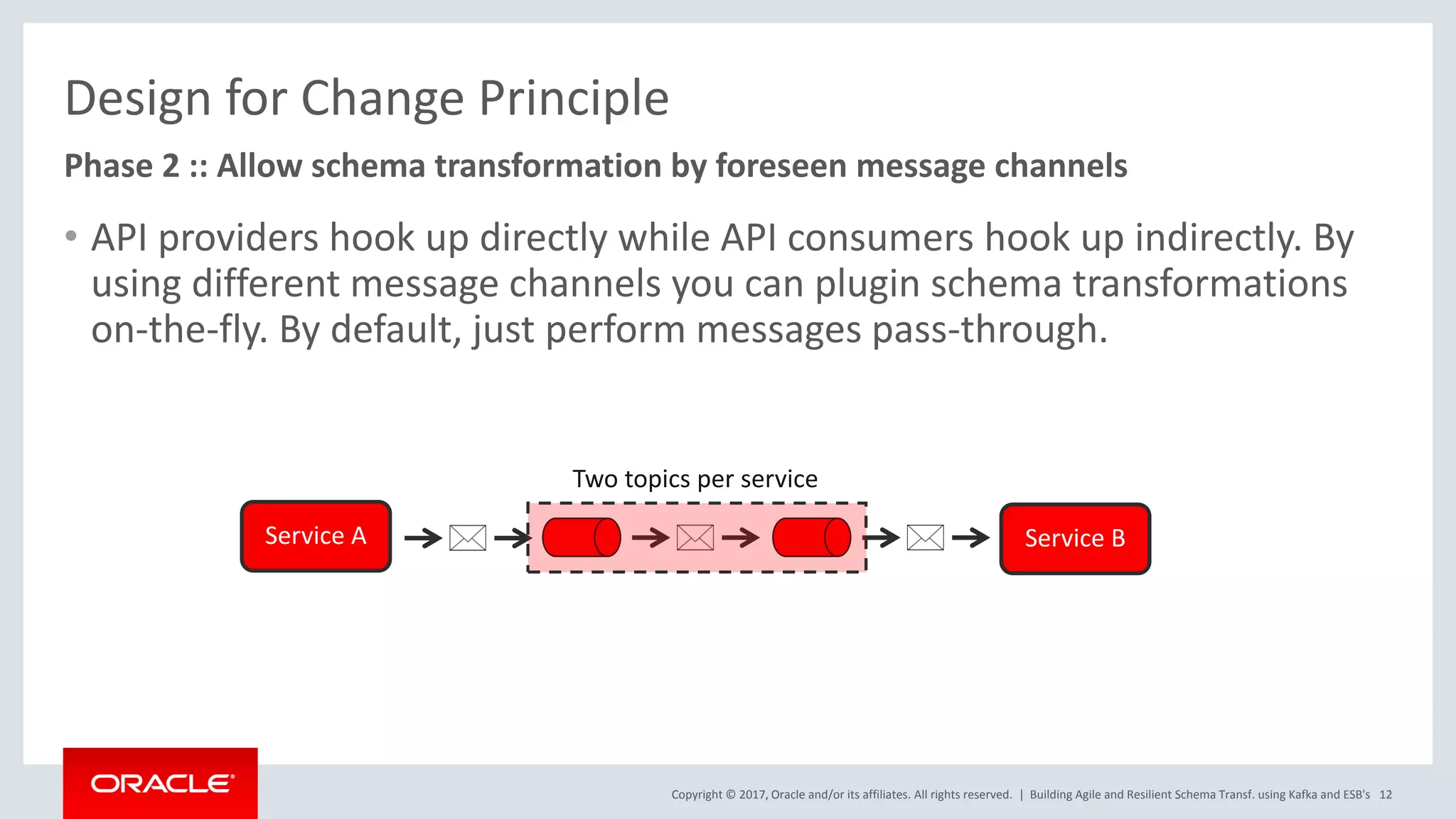 Design for Change Principle

Phase 2 :: Allow schema transformation by foreseen message channels

• API providers hook up directly while API consumers hook up indirectly. By using different message channels you can plugin schema transformations on-the-fly. By default, just perform messages pass-through.

Two topics per service

Service A

Service B

ORACLE

Copyright © 2017, Oracle and/or its affiliates. All rights reserved. | Building Agile and Resilient Schema Transf. using Kafka and ESB's 12